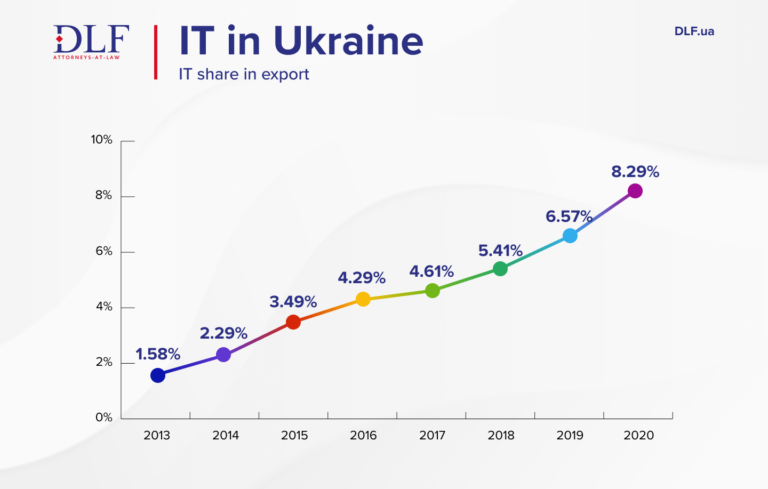 DLF
ATTORNEYS-AT-LAW

IT in Ukraine
IT share in export

DLF.ua

10%
8%
6%
4%
2%
0%

1.58%
2.29%
3.49%
4.29%
4.61%
5.41%
6.57%
8.29%

2013
2014
2015
2016
2017
2018
2019
2020